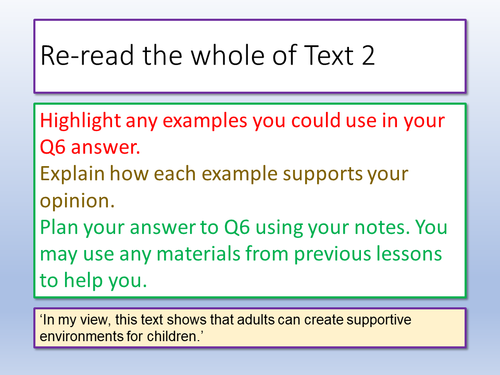 Re-read the whole of Text 2

Highlight any examples you could use in your Q6 answer.
Explain how each example supports your opinion.
Plan your answer to Q6 using your notes. You may use any materials from previous lessons to help you.

‘In my view, this text shows that adults can create supportive environments for children.’